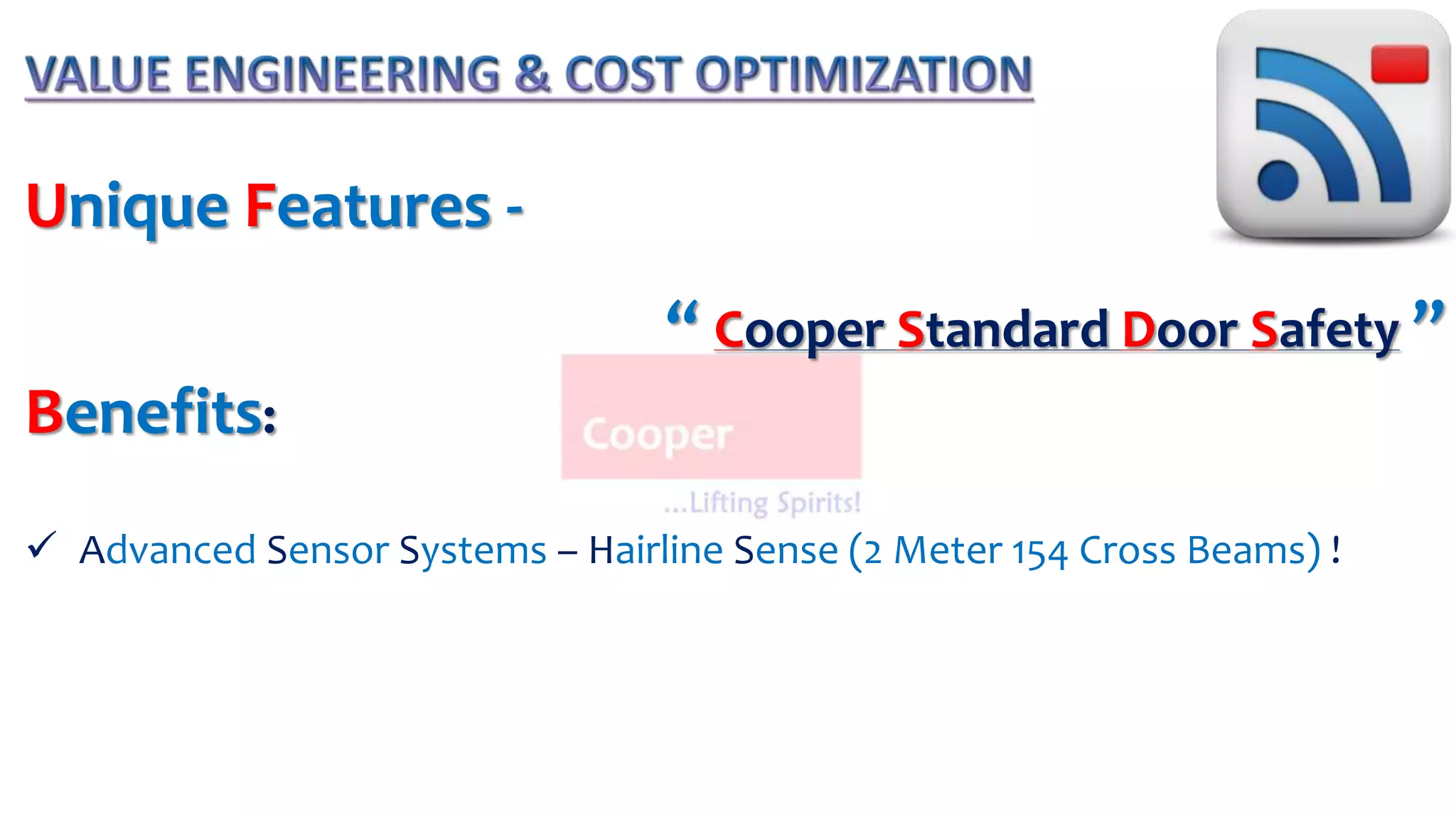 VALUE ENGINEERING & COST OPTIMIZATION

Unique Features -

“ Cooper Standard Door Safety ”

Benefits:

Cooper

...Lifting Spirits!

✓ Advanced Sensor Systems – Hairline Sense (2 Meter 154 Cross Beams) !